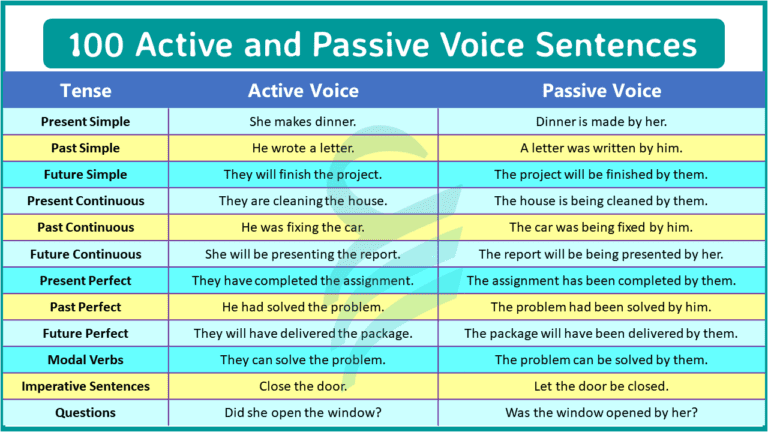 100 Active and Passive Voice Sentences

| Tense | Active Voice | Passive Voice |
|---|---|---|
| Present Simple | She makes dinner. | Dinner is made by her. |
| Past Simple | He wrote a letter. | A letter was written by him. |
| Future Simple | They will finish the project. | The project will be finished by them. |
| Present Continuous | They are cleaning the house. | The house is being cleaned by them. |
| Past Continuous | He was fixing the car. | The car was being fixed by him. |
| Future Continuous | She will be presenting the report. | The report will be being presented by her. |
| Present Perfect | They have completed the assignment. | The assignment has been completed by them. |
| Past Perfect | He had solved the problem. | The problem had been solved by him. |
| Future Perfect | They will have delivered the package. | The package will have been delivered by them. |
| Modal Verbs | They can solve the problem. | The problem can be solved by them. |
| Imperative Sentences | Close the door. | Let the door be closed. |
| Questions | Did she open the window? | Was the window opened by her? |